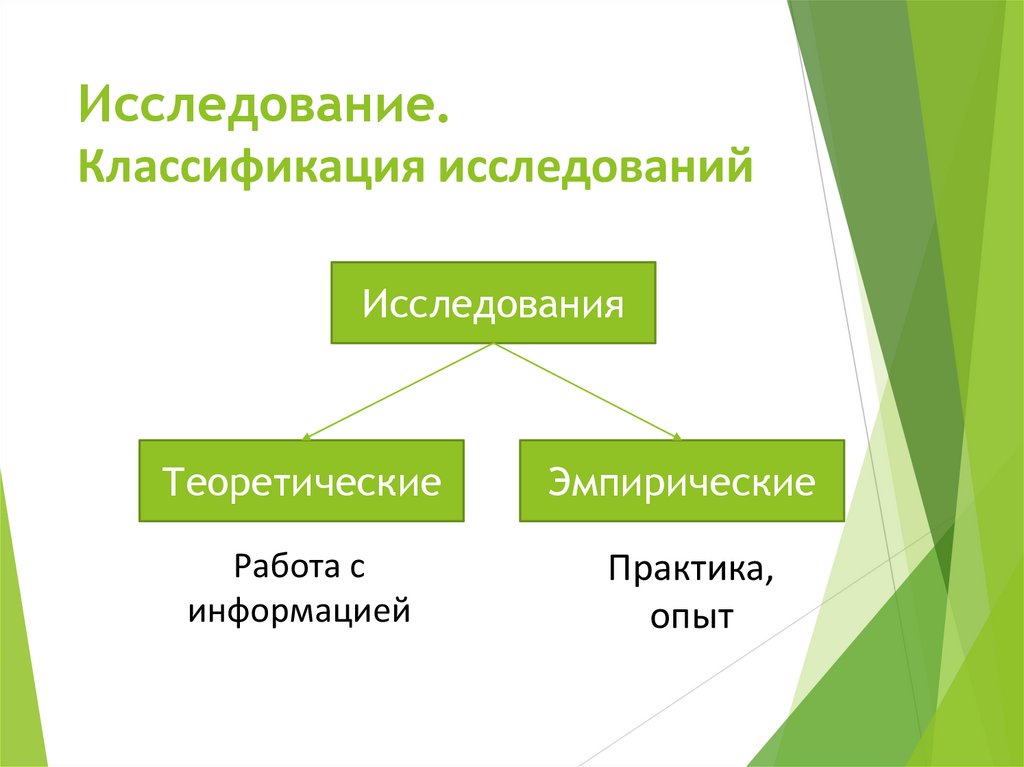 Исследование.
Классификация исследований

Исследования

Теоретические

Эмпирические

Работа с информацией

Практика, опыт